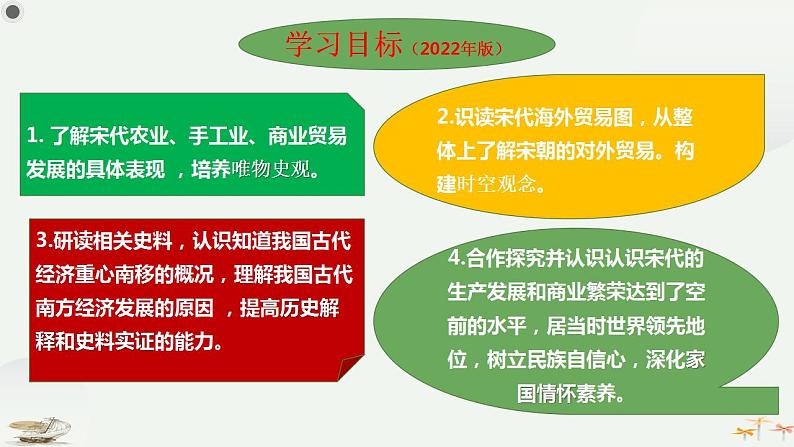 学习目标（2022年版）

1. 了解宋代农业、手工业、商业贸易发展的具体表现 ，培养唯物史观。

2.识读宋代海外贸易图，从整体上了解宋朝的对外贸易。构建时空观念。

3.研读相关史料，认识知道我国古代经济重心南移的概况，理解我国古代南方经济发展的原因 ，提高历史解释和史料实证的能力。

4.合作探究并认识认识宋代的生产发展和商业繁荣达到了空前的水平，居当时世界领先地位，树立民族自信心，深化家国情怀素养。